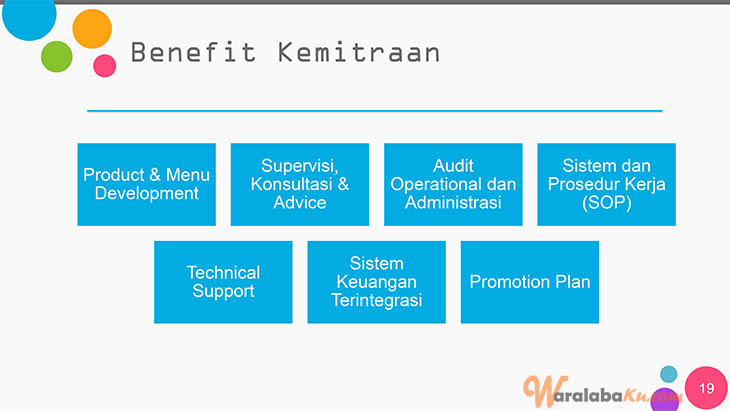 Benefit Kemitraan

Product & Menu Development

Supervisi, Konsultasi & Advice

Audit Operational dan Administrasi

Sistem dan Prosedur Kerja (SOP)

Technical Support

Sistem Keuangan Terintegrasi

Promotion Plan

WaralabaKu.com

19